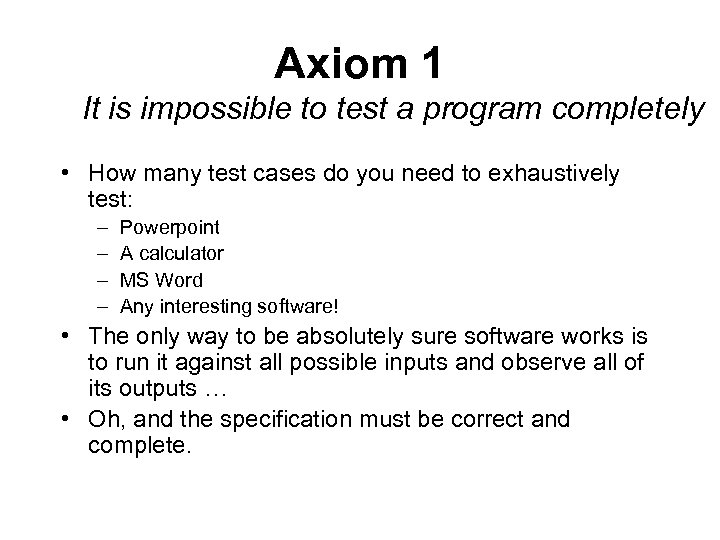 Axiom 1

It is impossible to test a program completely

• How many test cases do you need to exhaustively test:
  – Powerpoint
  – A calculator
  – MS Word
  – Any interesting software!
• The only way to be absolutely sure software works is to run it against all possible inputs and observe all of its outputs …
• Oh, and the specification must be correct and complete.